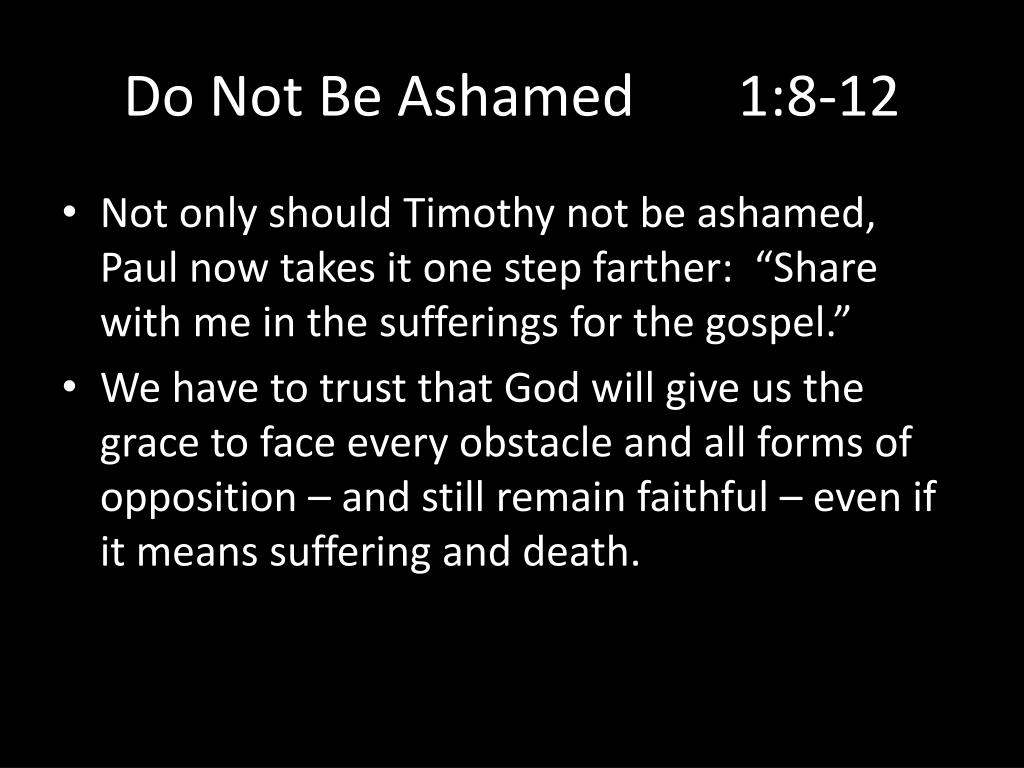 Do Not Be Ashamed 1:8-12

• Not only should Timothy not be ashamed, Paul now takes it one step farther: “Share with me in the sufferings for the gospel.”

• We have to trust that God will give us the grace to face every obstacle and all forms of opposition – and still remain faithful – even if it means suffering and death.